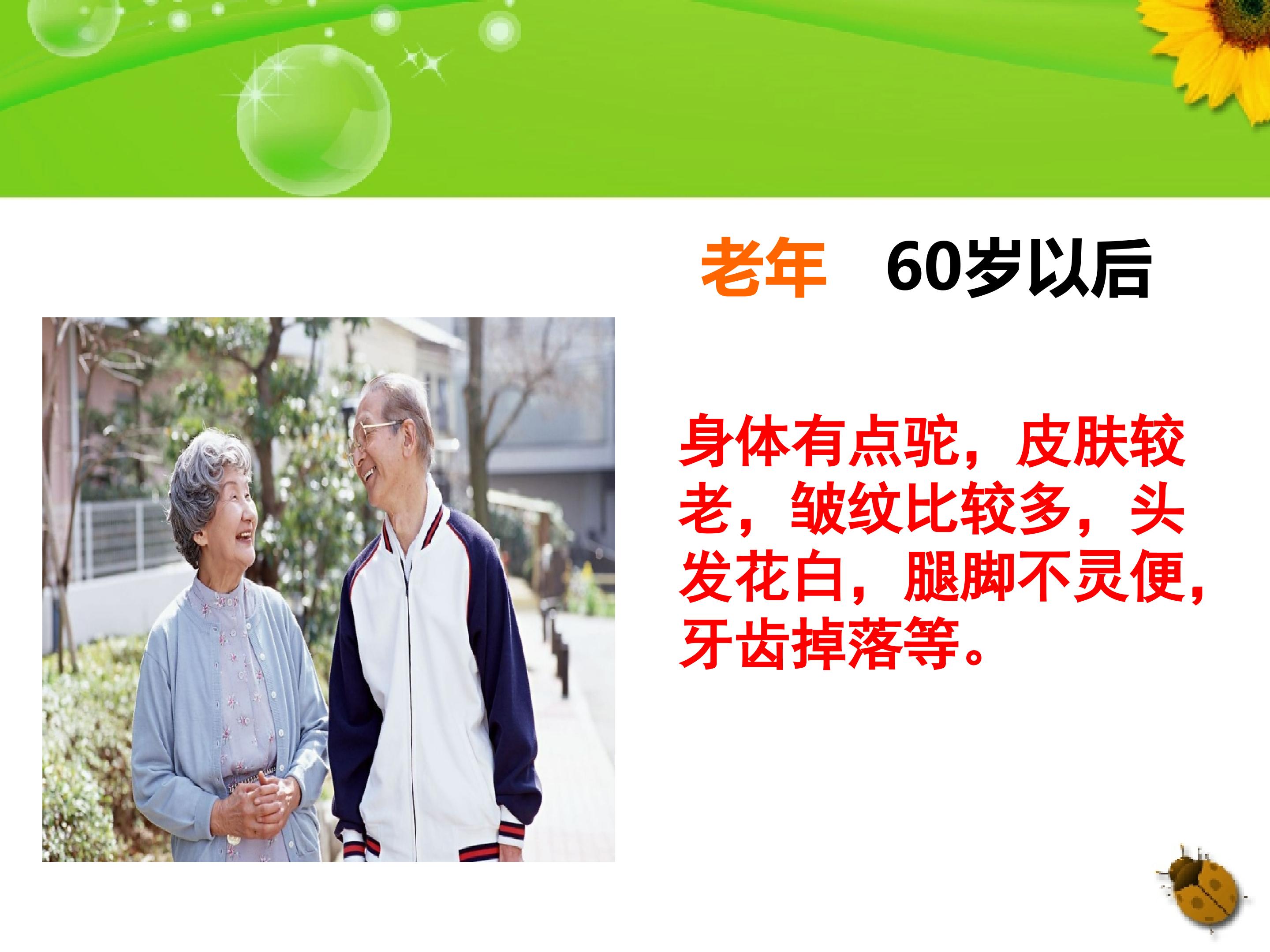 老年　60岁以后

身体有点驼，皮肤较老，皱纹比较多，头发花白，腿脚不灵便，牙齿掉落等。